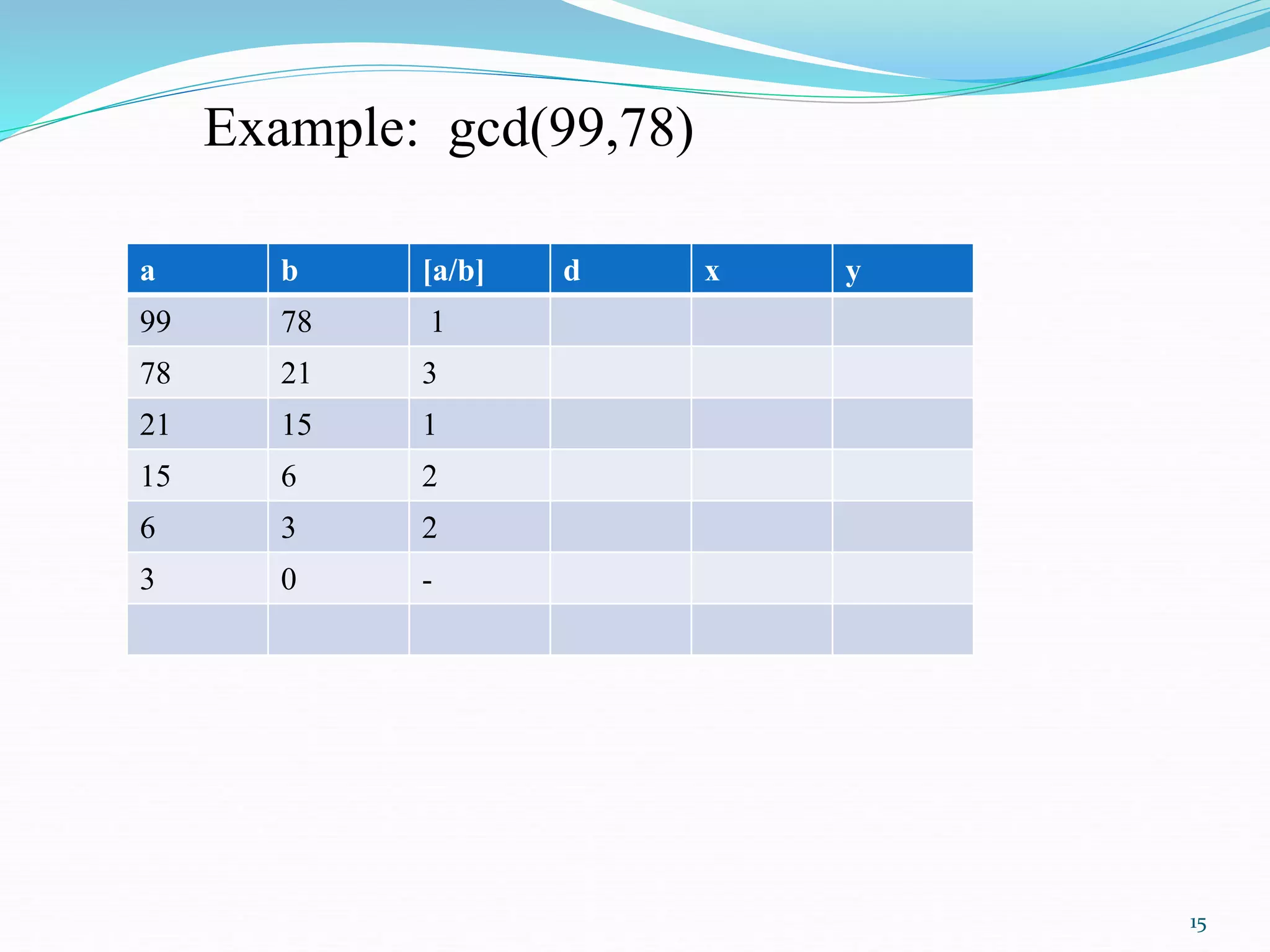 Example: gcd(99,78)

| a | b | [a/b] | d | x | y |
|---|---|---|---|---|---|
| 99 | 78 | 1 | | | |
| 78 | 21 | 3 | | | |
| 21 | 15 | 1 | | | |
| 15 | 6 | 2 | | | |
| 6 | 3 | 2 | | | |
| 3 | 0 | - | | | |
| | | | | | |

15